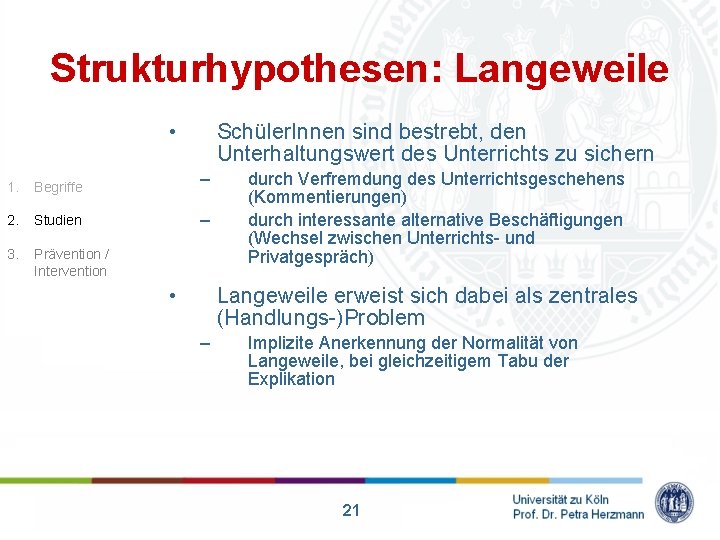 Strukturhypothesen: Langeweile

1. Begriffe

2. Studien

3. Prävention / Intervention

• SchülerInnen sind bestrebt, den Unterhaltungswert des Unterrichts zu sichern

– durch Verfremdung des Unterrichtsgeschehens (Kommentierungen)

– durch interessante alternative Beschäftigungen (Wechsel zwischen Unterrichts- und Privatgespräch)

• Langeweile erweist sich dabei als zentrales (Handlungs-)Problem

– Implizite Anerkennung der Normalität von Langeweile, bei gleichzeitigem Tabu der Explikation

21

Universität zu Köln
Prof. Dr. Petra Herzmann